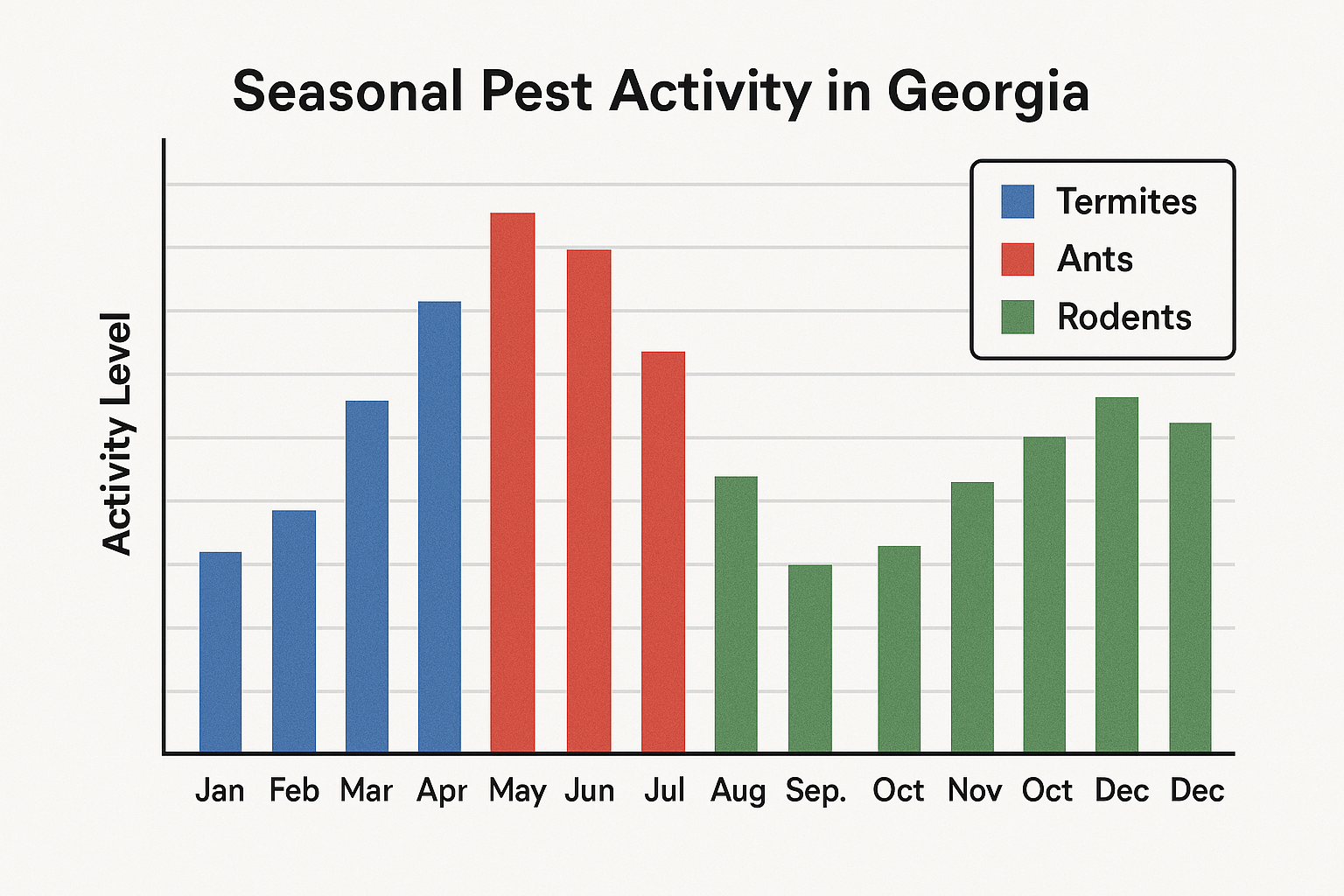 Seasonal Pest Activity in Georgia

Termites
Ants
Rodents

Activity Level

Jan Feb Mar Apr May Jun Jul Aug Sep. Oct Nov Oct Dec Dec